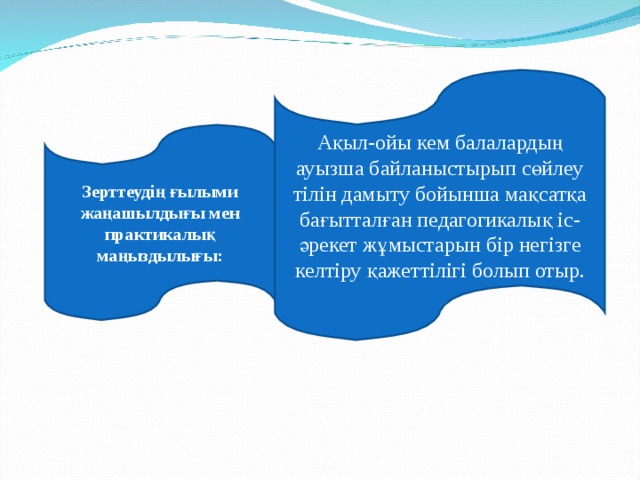 Зерттеудің ғылыми жаңашылдығы мен практикалық маңыздылығы:

Ақыл-ойы кем балалардың ауызша байланыстырып сөйлеу тілін дамыту бойынша мақсатқа бағытталған педагогикалық іс-әрекет жұмыстарын бір негізге келтіру қажеттілігі болып отыр.